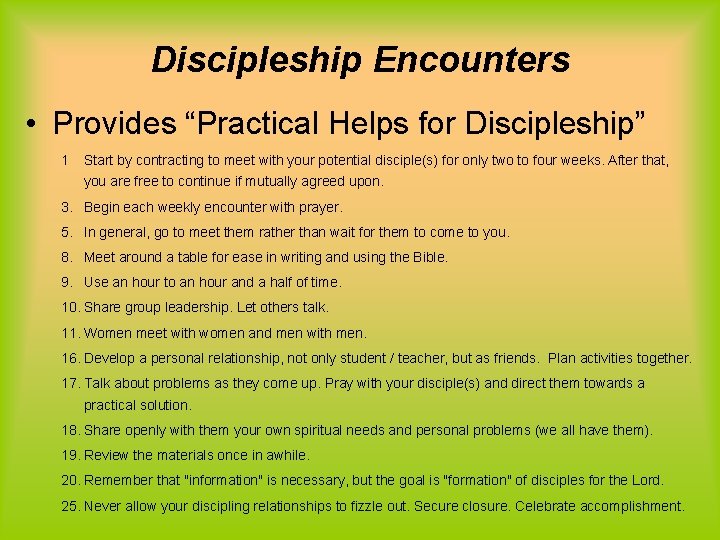 Discipleship Encounters

• Provides “Practical Helps for Discipleship”

1 Start by contracting to meet with your potential disciple(s) for only two to four weeks. After that, you are free to continue if mutually agreed upon.

3. Begin each weekly encounter with prayer.

5. In general, go to meet them rather than wait for them to come to you.

8. Meet around a table for ease in writing and using the Bible.

9. Use an hour to an hour and a half of time.

10. Share group leadership. Let others talk.

11. Women meet with women and men with men.

16. Develop a personal relationship, not only student / teacher, but as friends. Plan activities together.

17. Talk about problems as they come up. Pray with your disciple(s) and direct them towards a practical solution.

18. Share openly with them your own spiritual needs and personal problems (we all have them).

19. Review the materials once in awhile.

20. Remember that "information" is necessary, but the goal is "formation" of disciples for the Lord.

25. Never allow your discipling relationships to fizzle out. Secure closure. Celebrate accomplishment.